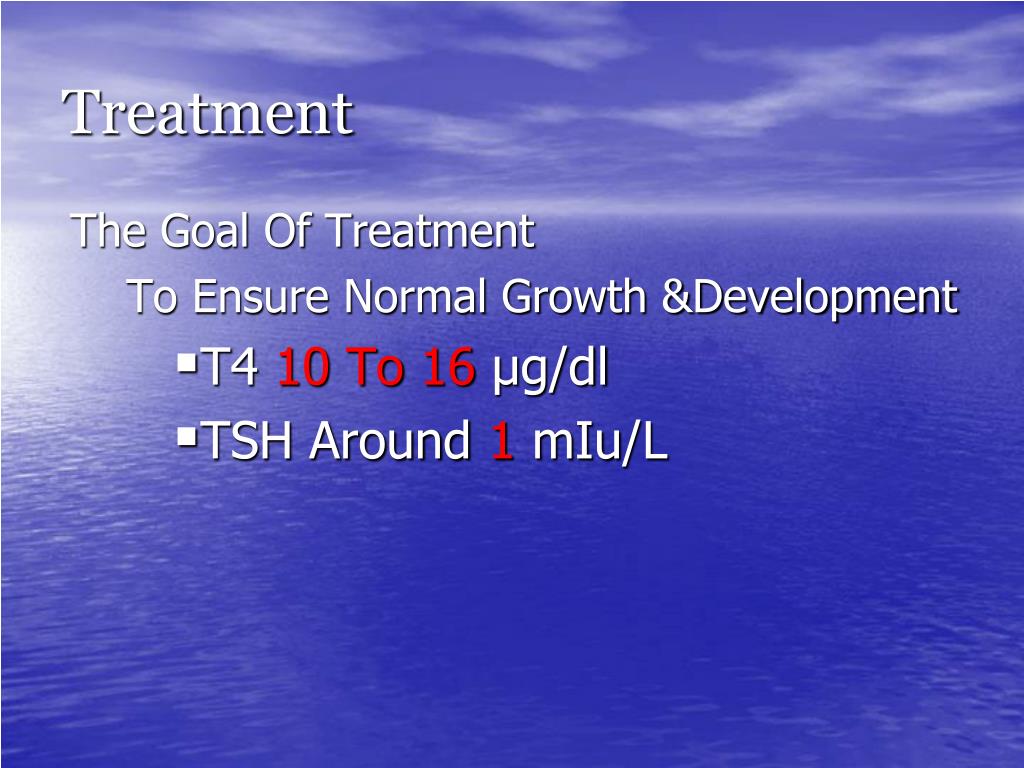 Treatment

The Goal Of Treatment

To Ensure Normal Growth &Development

▪T4 10 To 16 µg/dl

▪TSH Around 1 mIu/L